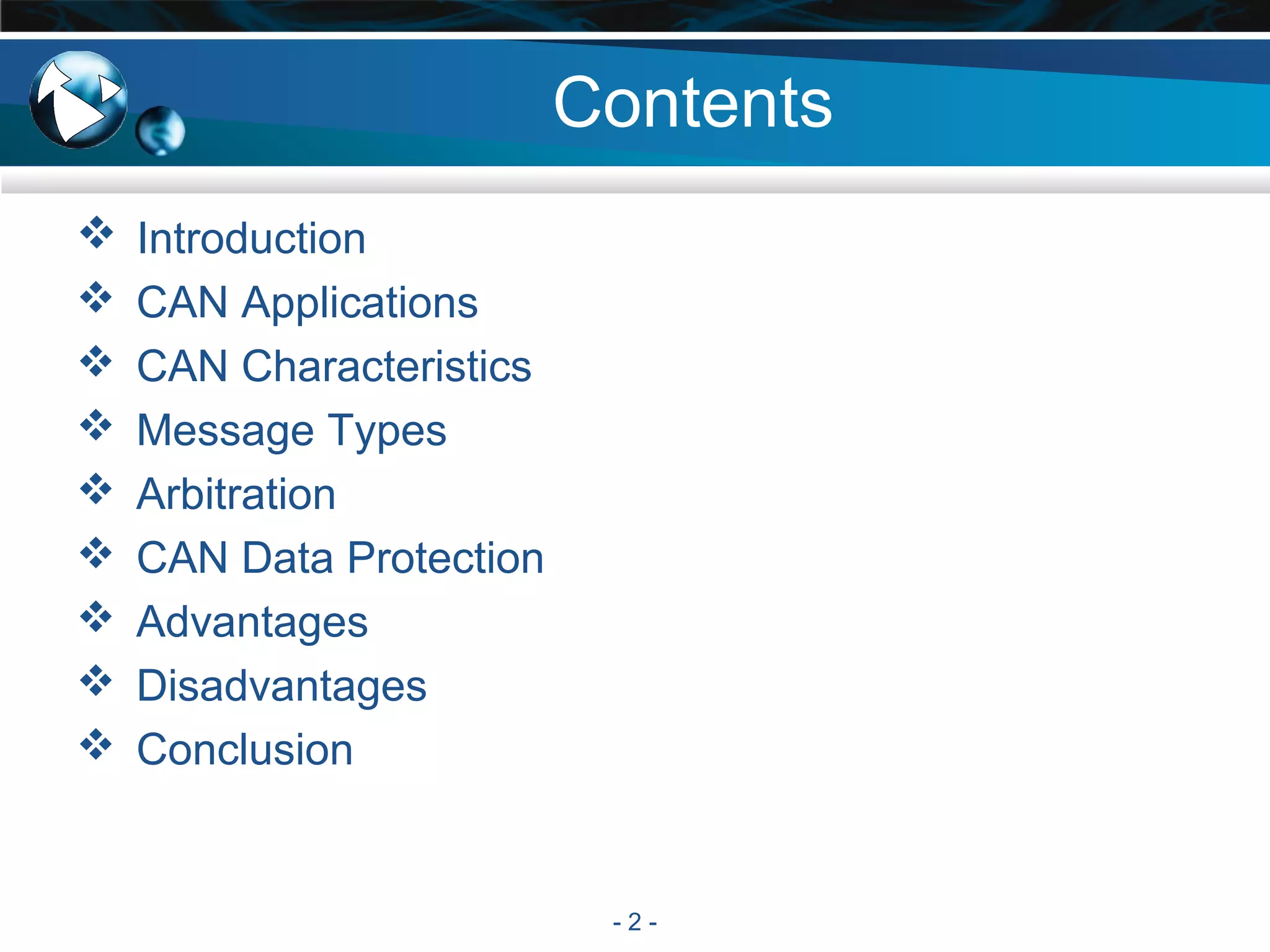 Contents

❖ Introduction
❖ CAN Applications
❖ CAN Characteristics
❖ Message Types
❖ Arbitration
❖ CAN Data Protection
❖ Advantages
❖ Disadvantages
❖ Conclusion

- 2 -